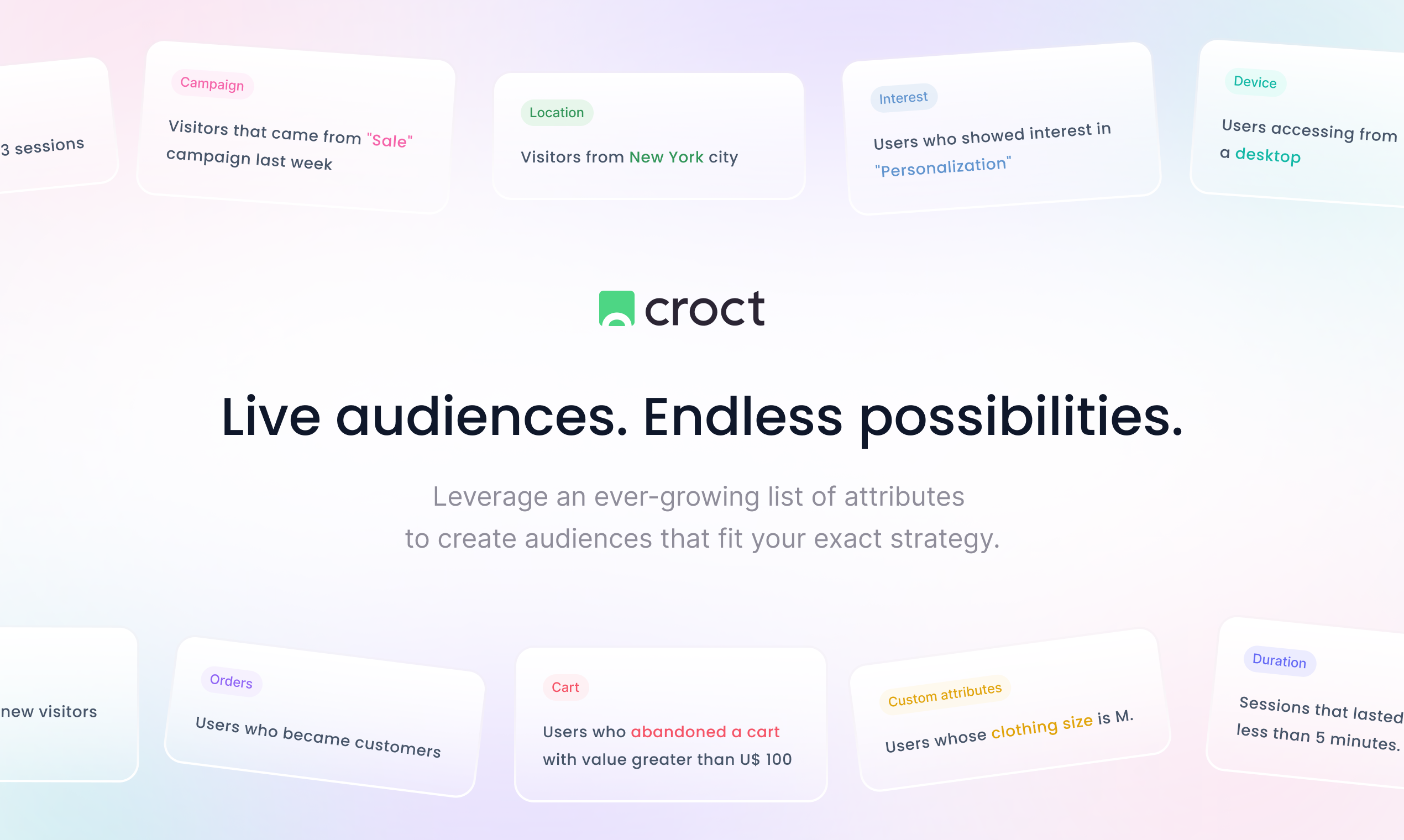 3 sessions

Campaign

Visitors that came from "Sale" campaign last week

Location

Visitors from New York city

Interest

Users who showed interest in "Personalization"

Device

Users accessing from a desktop

croct

Live audiences. Endless possibilities.

Leverage an ever-growing list of attributes to create audiences that fit your exact strategy.

new visitors

Orders

Users who became customers

Cart

Users who abandoned a cart with value greater than U$ 100

Custom attributes

Users whose clothing size is M.

Duration

Sessions that lasted less than 5 minutes.